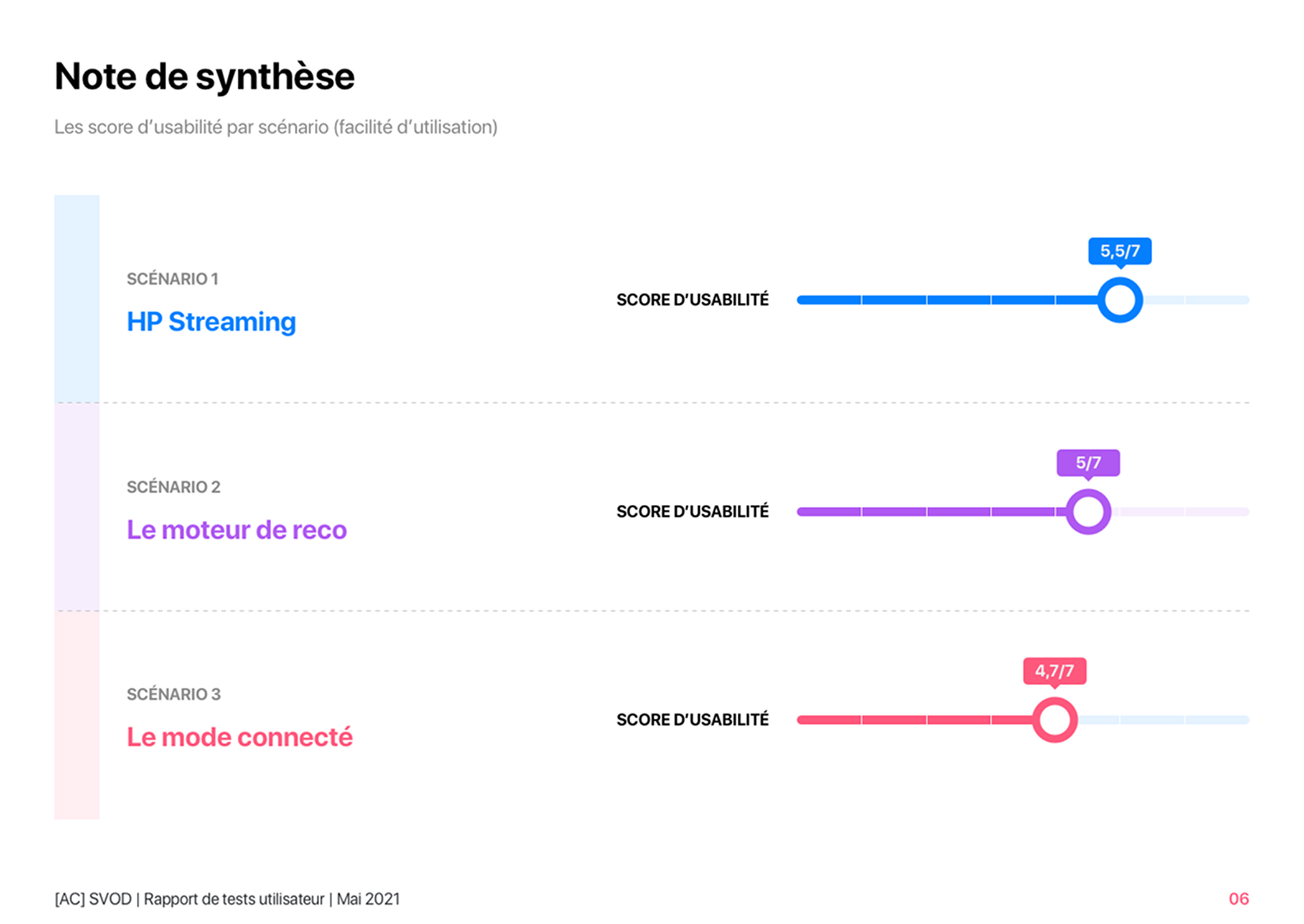 Note de synthèse

Les score d'usabilité par scénario (facilité d'utilisation)

SCÉNARIO 1

HP Streaming

SCORE D'USABILITÉ

5,5/7

SCÉNARIO 2

Le moteur de reco

SCORE D'USABILITÉ

5/7

SCÉNARIO 3

Le mode connecté

SCORE D'USABILITÉ

4,7/7

[AC] SVOD | Rapport de tests utilisateur | Mai 2021

06